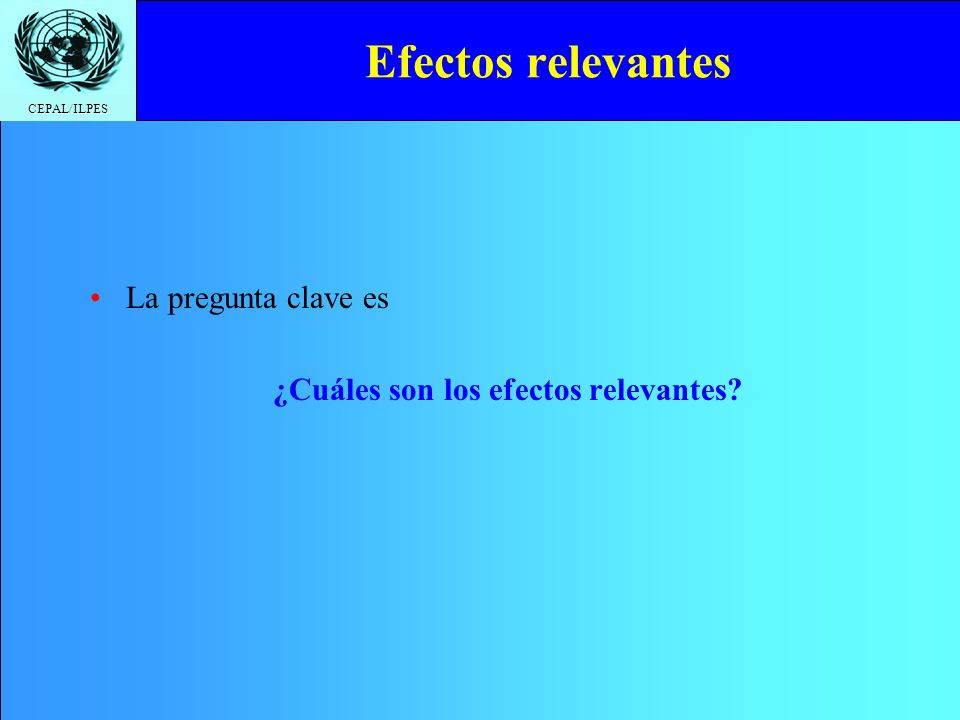 CEPAL/ILPES

Efectos relevantes

• La pregunta clave es

¿Cuáles son los efectos relevantes?